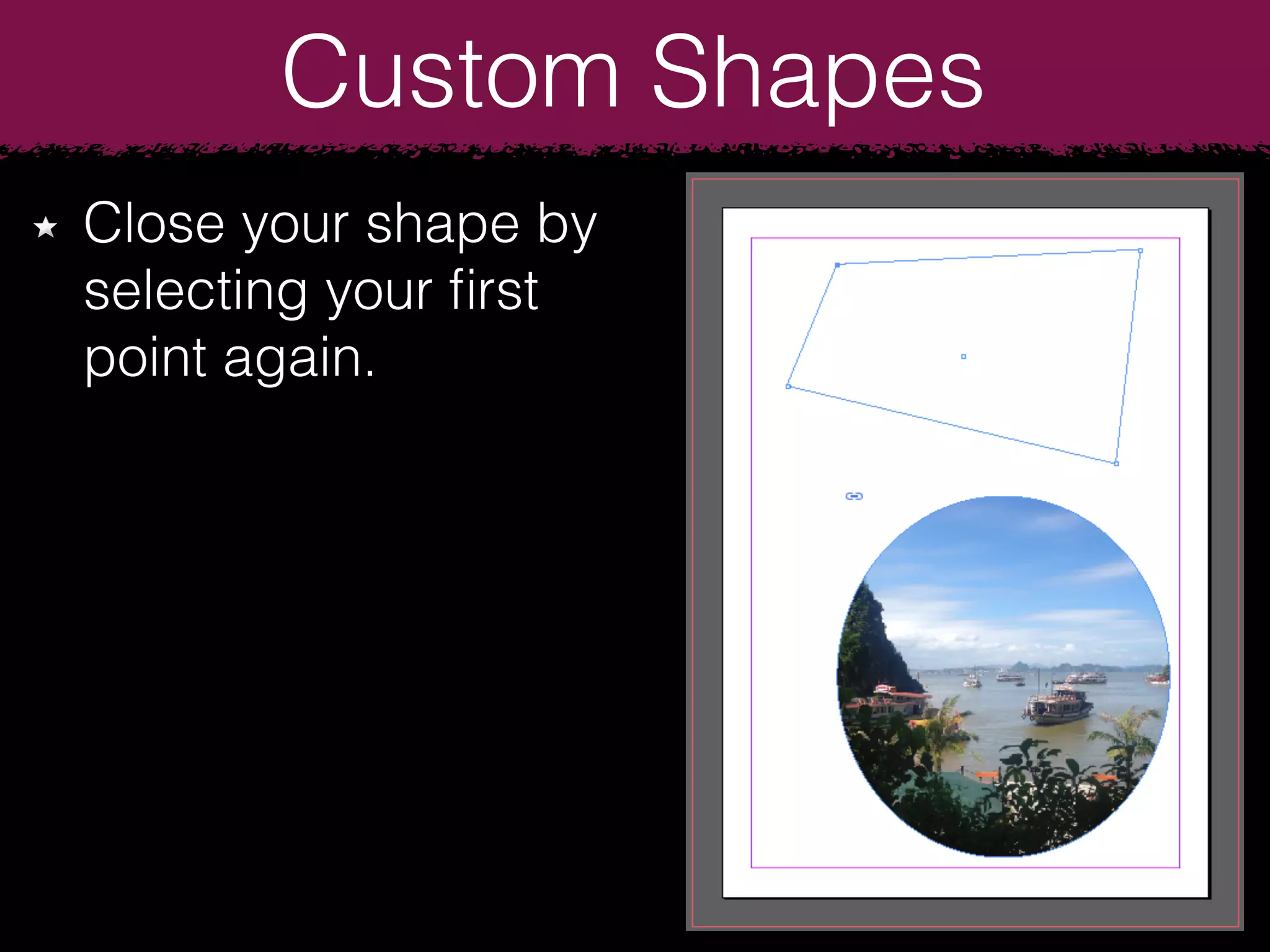 Custom Shapes

★ Close your shape by selecting your first point again.